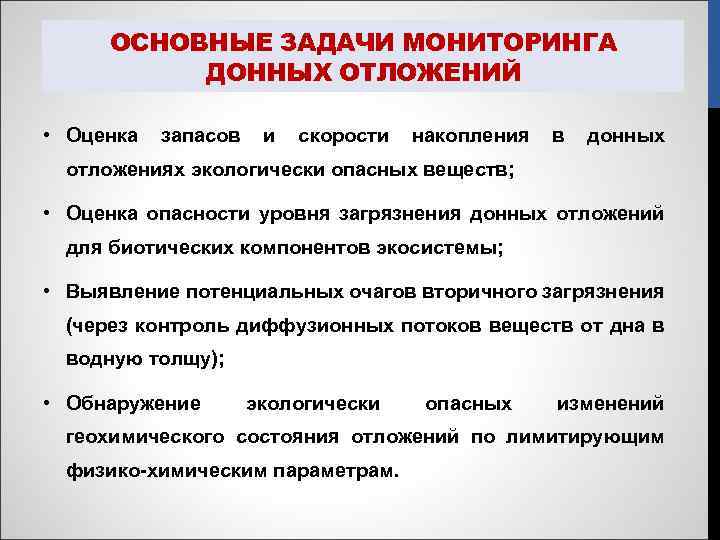 ОСНОВНЫЕ ЗАДАЧИ МОНИТОРИНГА ДОННЫХ ОТЛОЖЕНИЙ

• Оценка запасов и скорости накопления в донных отложениях экологически опасных веществ;

• Оценка опасности уровня загрязнения донных отложений для биотических компонентов экосистемы;

• Выявление потенциальных очагов вторичного загрязнения (через контроль диффузионных потоков веществ от дна в водную толщу);

• Обнаружение экологически опасных изменений геохимического состояния отложений по лимитирующим физико-химическим параметрам.